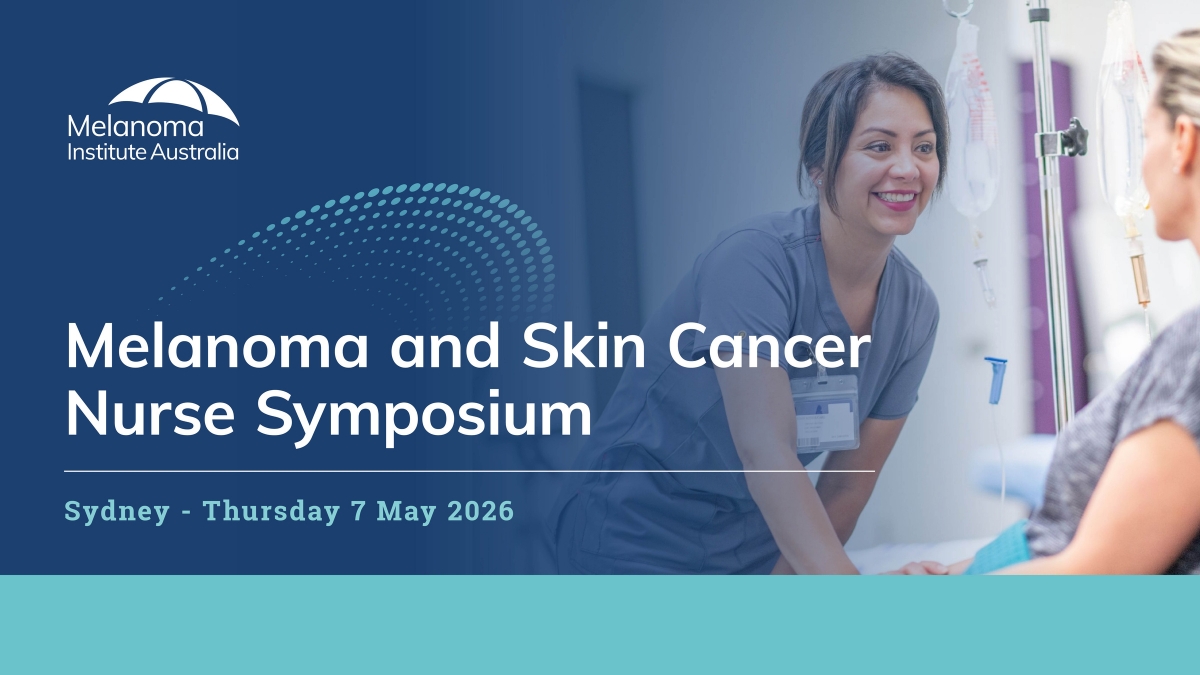 Melanoma Institute Australia

Melanoma and Skin Cancer Nurse Symposium

Sydney - Thursday 7 May 2026